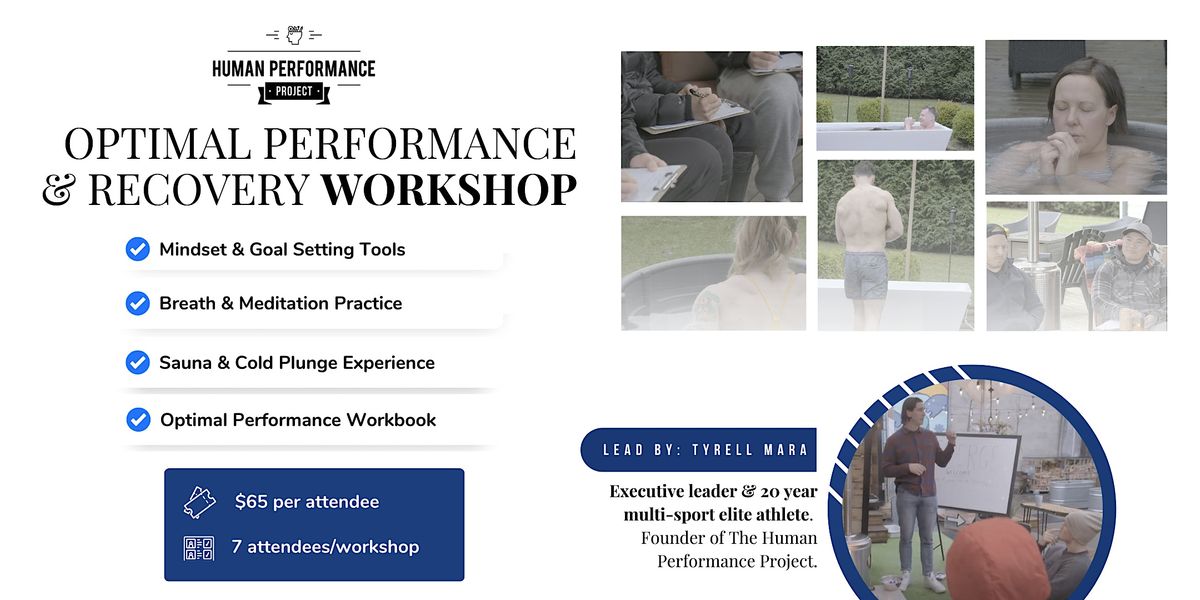 HUMAN PERFORMANCE
PROJECT

OPTIMAL PERFORMANCE & RECOVERY WORKSHOP

Mindset & Goal Setting Tools

Breath & Meditation Practice

Sauna & Cold Plunge Experience

Optimal Performance Workbook

$65 per attendee

7 attendees/workshop

LEAD BY: TYRELL MARA

Executive leader & 20 year multi-sport elite athlete. Founder of The Human Performance Project.